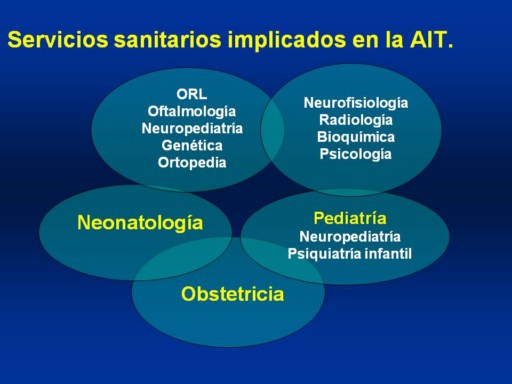 Servicios sanitarios implicados en la AIT.

ORL
Oftalmología
Neuropediatría
Genética
Ortopedia

Neurofisiología
Radiología
Bioquímica
Psicología

Neonatología

Pediatría
Neuropediatría
Psiquiatría infantil

Obstetricia